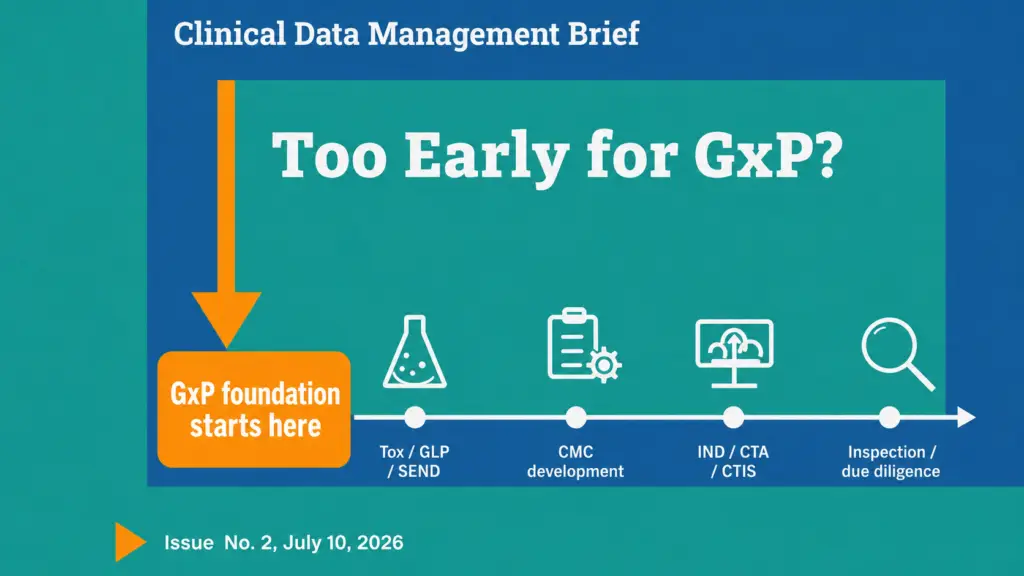 Clinical Data Management Brief

Too Early for GxP?

GxP foundation starts here

Tox / GLP / SEND

CMC development

IND / CTA / CTIS

Inspection / due diligence

Issue No. 2, July 10, 2026